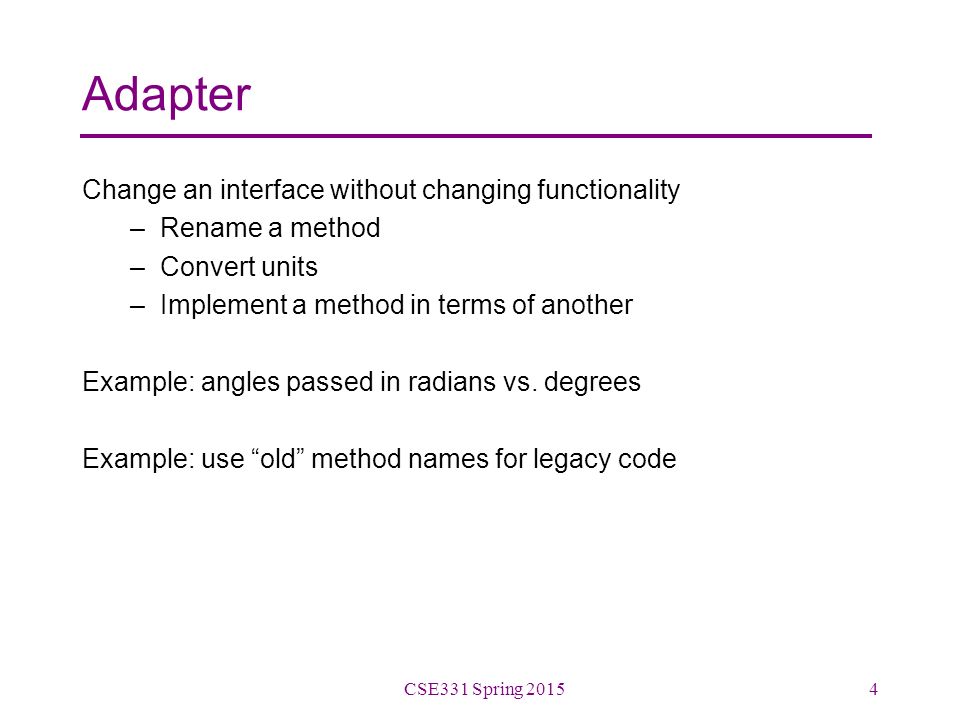 Adapter

Change an interface without changing functionality
– Rename a method
– Convert units
– Implement a method in terms of another

Example: angles passed in radians vs. degrees

Example: use “old” method names for legacy code

CSE331 Spring 2015

4